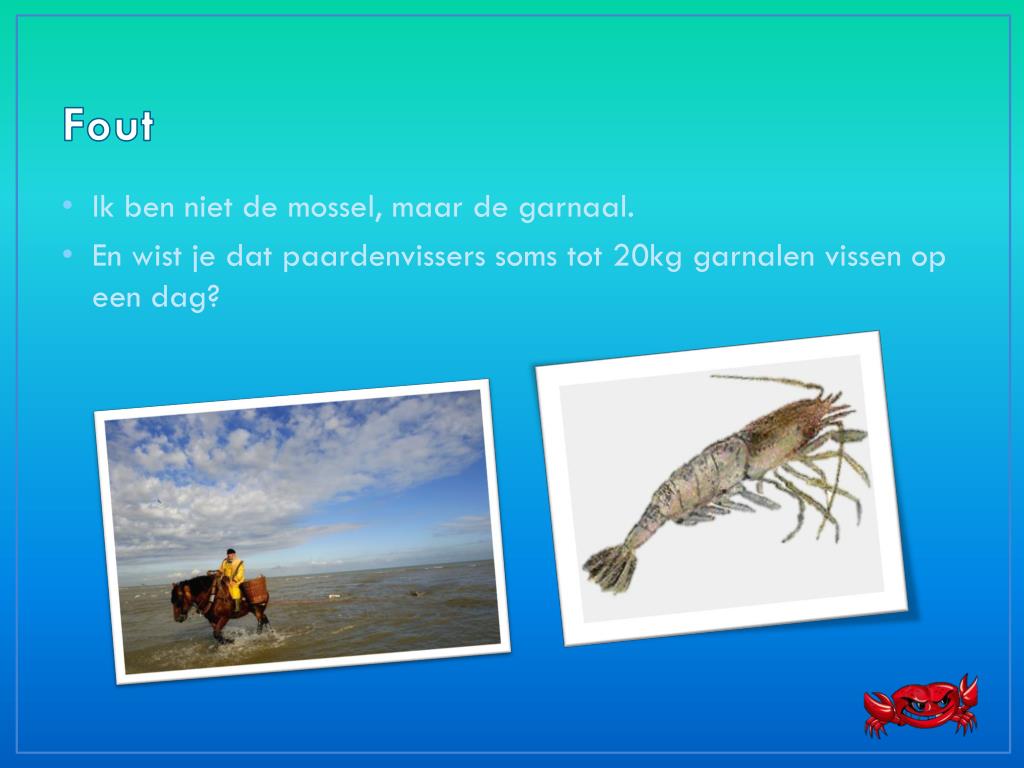 Fout

• Ik ben niet de mossel, maar de garnaal.
• En wist je dat paardenvissers soms tot 20kg garnalen vissen op een dag?